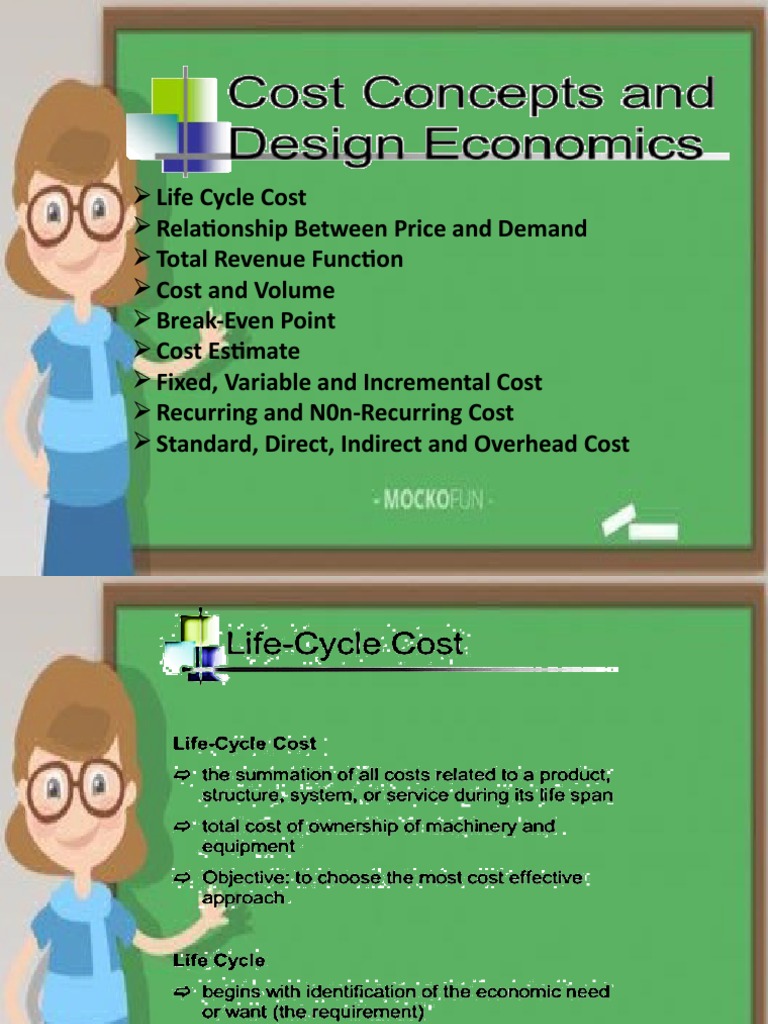 Cost Concepts and Design Economics

➢ Life Cycle Cost
➢ Relationship Between Price and Demand
➢ Total Revenue Function
➢ Cost and Volume
➢ Break-Even Point
➢ Cost Estimate
➢ Fixed, Variable and Incremental Cost
➢ Recurring and N0n-Recurring Cost
➢ Standard, Direct, Indirect and Overhead Cost

- MOCKOFUN -

Life-Cycle Cost

Life-Cycle Cost

⇨ the summation of all costs related to a product, structure, system, or service during its life span

⇨ total cost of ownership of machinery and equipment

⇨ Objective: to choose the most cost effective approach

Life Cycle

⇨ begins with identification of the economic need or want (the requirement)